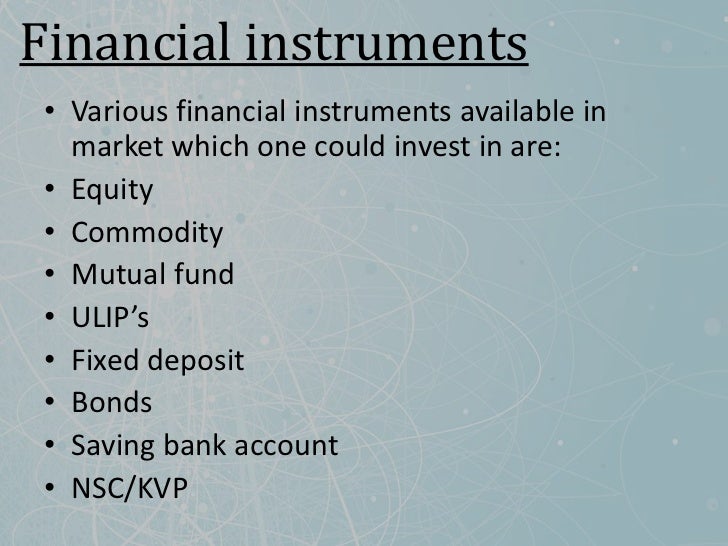 Financial instruments

• Various financial instruments available in market which one could invest in are:
• Equity
• Commodity
• Mutual fund
• ULIP’s
• Fixed deposit
• Bonds
• Saving bank account
• NSC/KVP